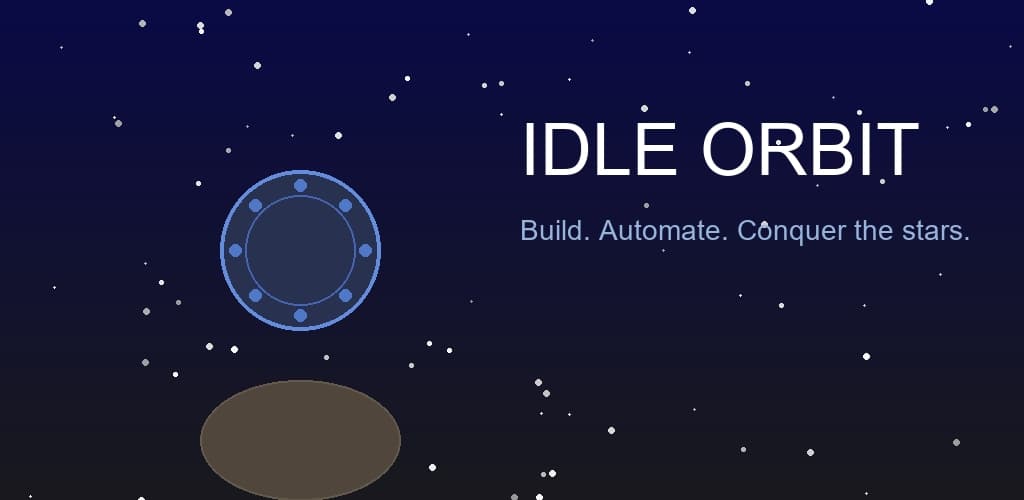 IDLE ORBIT

Build. Automate. Conquer the stars.